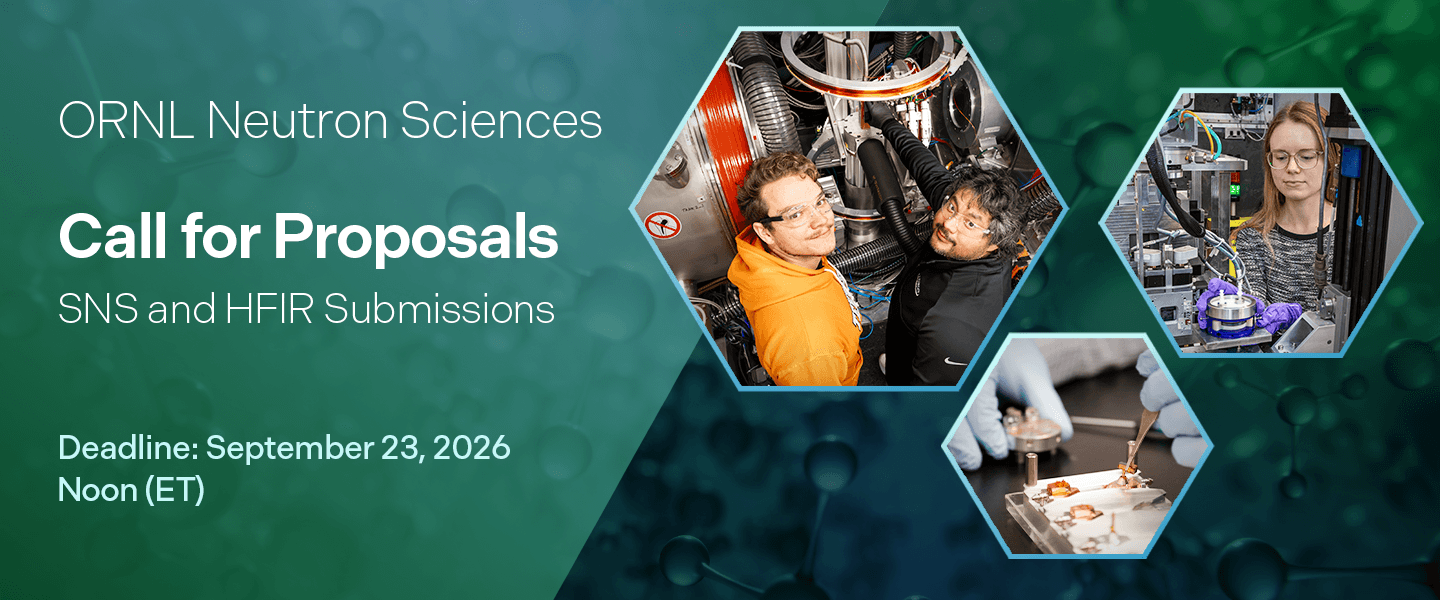 ORNL Neutron Sciences

Call for Proposals

SNS and HFIR Submissions

Deadline: September 23, 2026
Noon (ET)